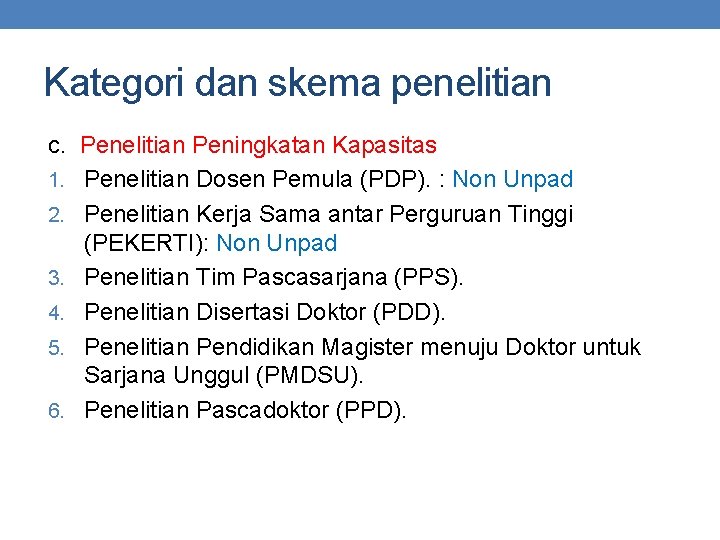 Kategori dan skema penelitian

c. Penelitian Peningkatan Kapasitas
1. Penelitian Dosen Pemula (PDP). : Non Unpad
2. Penelitian Kerja Sama antar Perguruan Tinggi (PEKERTI): Non Unpad
3. Penelitian Tim Pascasarjana (PPS).
4. Penelitian Disertasi Doktor (PDD).
5. Penelitian Pendidikan Magister menuju Doktor untuk Sarjana Unggul (PMDSU).
6. Penelitian Pascadoktor (PPD).